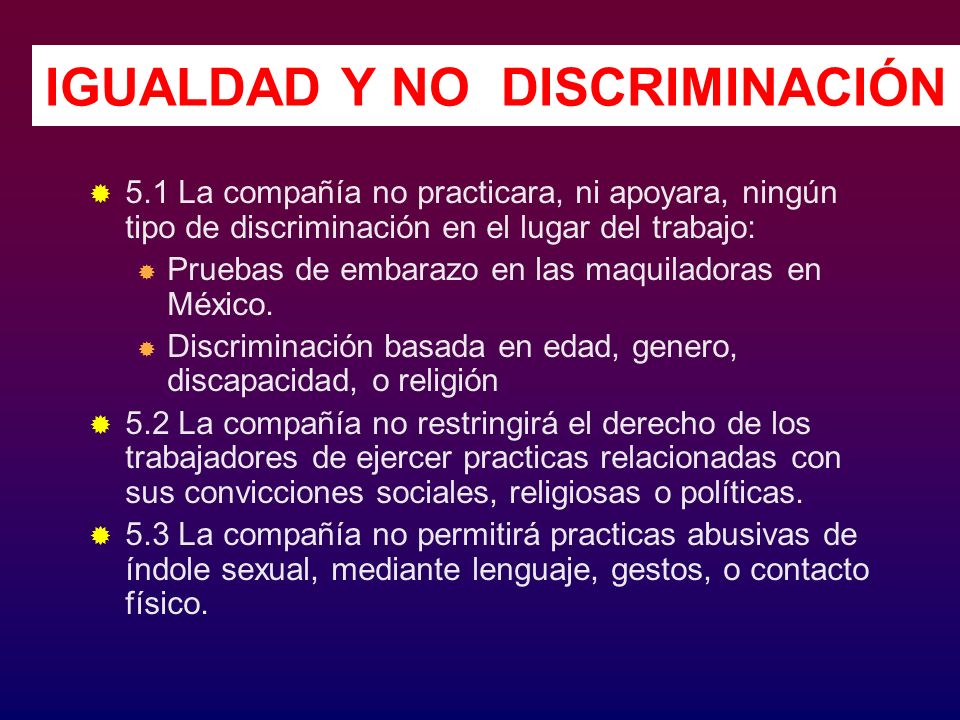 IGUALDAD Y NO DISCRIMINACIÓN

5.1 La compañía no practicara, ni apoyara, ningún tipo de discriminación en el lugar del trabajo:

Pruebas de embarazo en las maquiladoras en México.

Discriminación basada en edad, genero, discapacidad, o religión

5.2 La compañía no restringirá el derecho de los trabajadores de ejercer practicas relacionadas con sus convicciones sociales, religiosas o políticas.

5.3 La compañía no permitirá practicas abusivas de índole sexual, mediante lenguaje, gestos, o contacto físico.